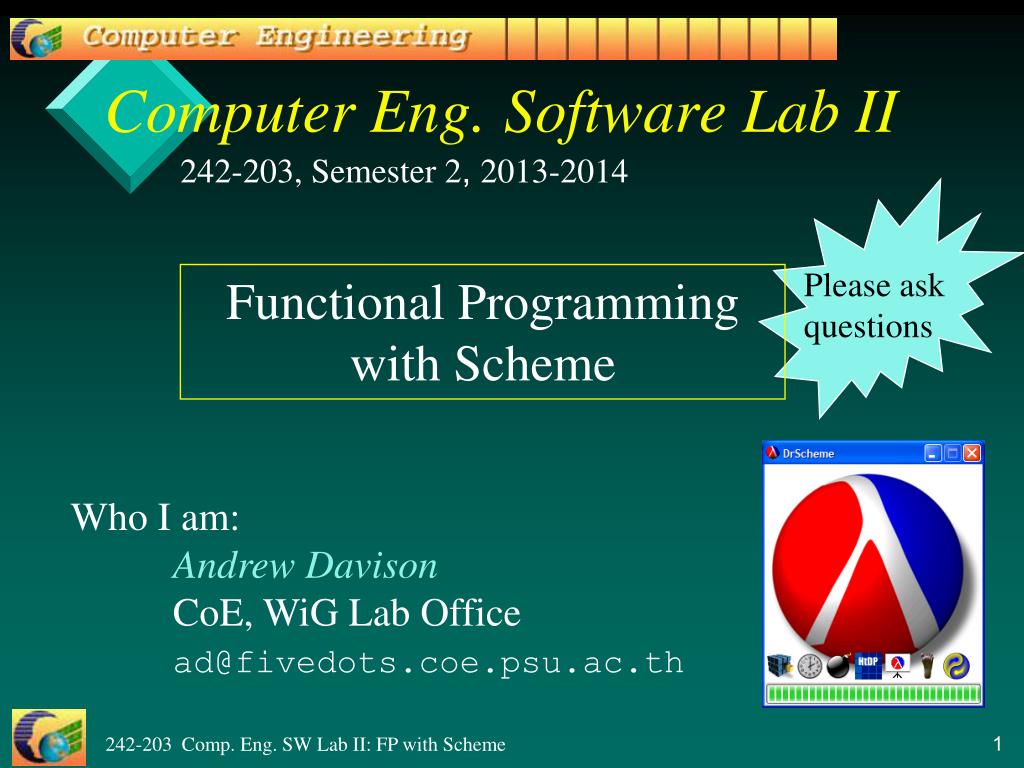 Computer Engineering

Computer Eng. Software Lab II

242-203, Semester 2, 2013-2014

Functional Programming with Scheme

Please ask questions

DrScheme

HtDP

Who I am:
Andrew Davison
CoE, WiG Lab Office
ad@fivedots.coe.psu.ac.th

242-203 Comp. Eng. SW Lab II: FP with Scheme

1